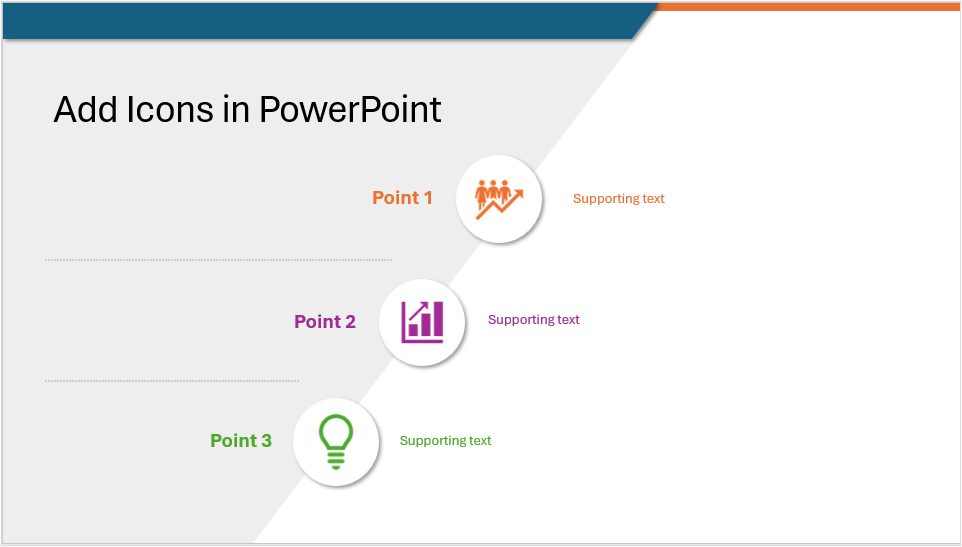 Add Icons in PowerPoint

Point 1

Supporting text

Point 2

Supporting text

Point 3

Supporting text